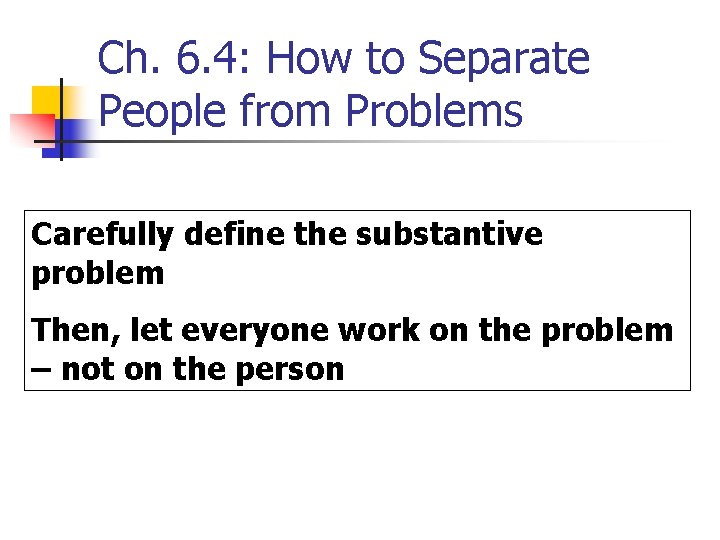 Ch. 6.4: How to Separate People from Problems

Carefully define the substantive problem

Then, let everyone work on the problem – not on the person